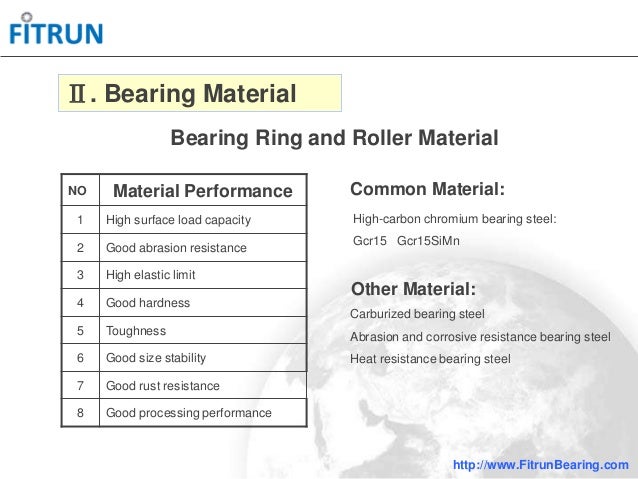 FITRUN

Ⅱ. Bearing Material

Bearing Ring and Roller Material

| NO | Material Performance |
|---|---|
| 1 | High surface load capacity |
| 2 | Good abrasion resistance |
| 3 | High elastic limit |
| 4 | Good hardness |
| 5 | Toughness |
| 6 | Good size stability |
| 7 | Good rust resistance |
| 8 | Good processing performance |

Common Material:

High-carbon chromium bearing steel:
Gcr15 Gcr15SiMn

Other Material:

Carburized bearing steel
Abrasion and corrosive resistance bearing steel
Heat resistance bearing steel

http://www.FitrunBearing.com